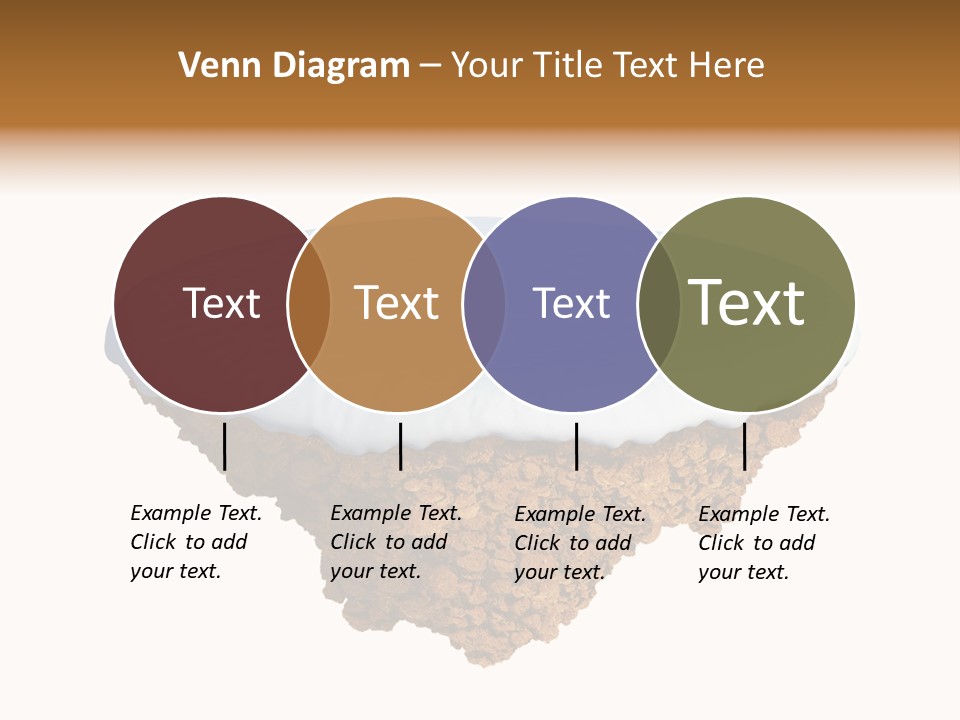 Venn Diagram – Your Title Text Here

Text

Text

Text

Text

Example Text. Click to add your text.

Example Text. Click to add your text.

Example Text. Click to add your text.

Example Text. Click to add your text.